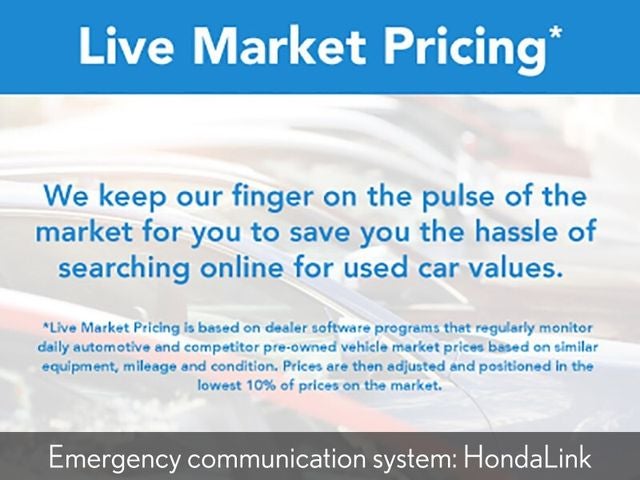 Live Market Pricing*

We keep our finger on the pulse of the market for you to save you the hassle of searching online for used car values.

*Live Market Pricing is based on dealer software programs that regularly monitor daily automotive and competitor pre-owned vehicle market prices based on similar equipment, mileage and condition. Prices are then adjusted and positioned in the lowest 10% of prices on the market.

Emergency communication system: HondaLink